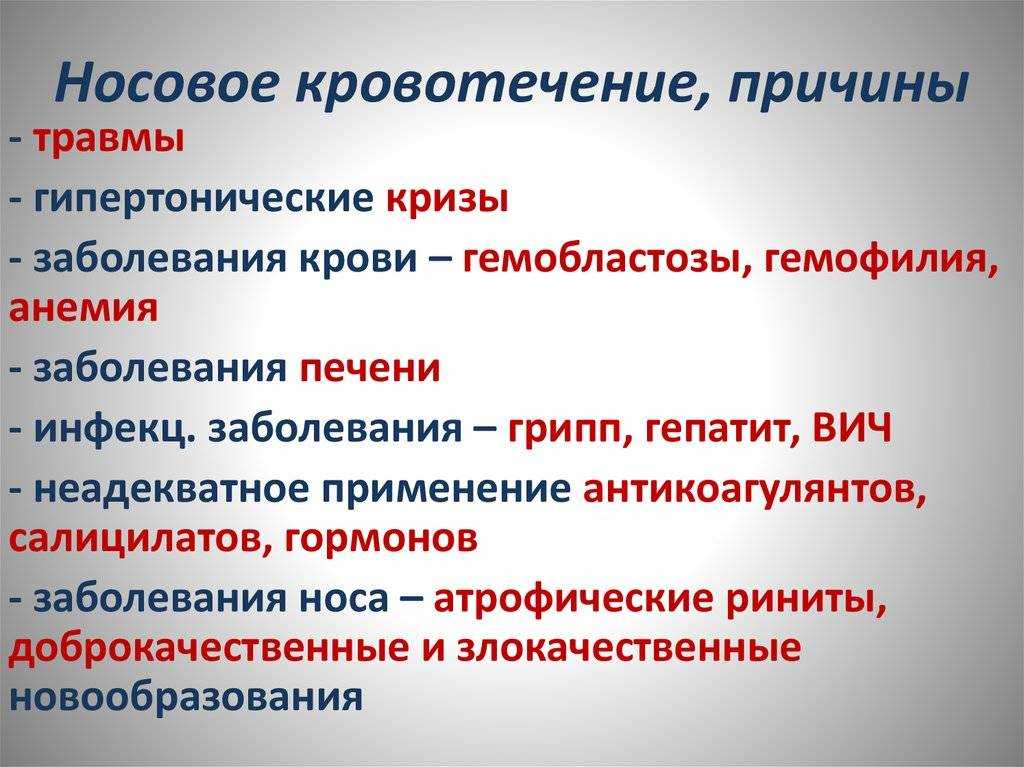 Носовое кровотечение, причины

- травмы

- гипертонические кризы

- заболевания крови – гемобластозы, гемофилия, анемия

- заболевания печени

- инфекц. заболевания – грипп, гепатит, ВИЧ

- неадекватное применение антикоагулянтов, салицилатов, гормонов

- заболевания носа – атрофические риниты, доброкачественные и злокачественные новообразования